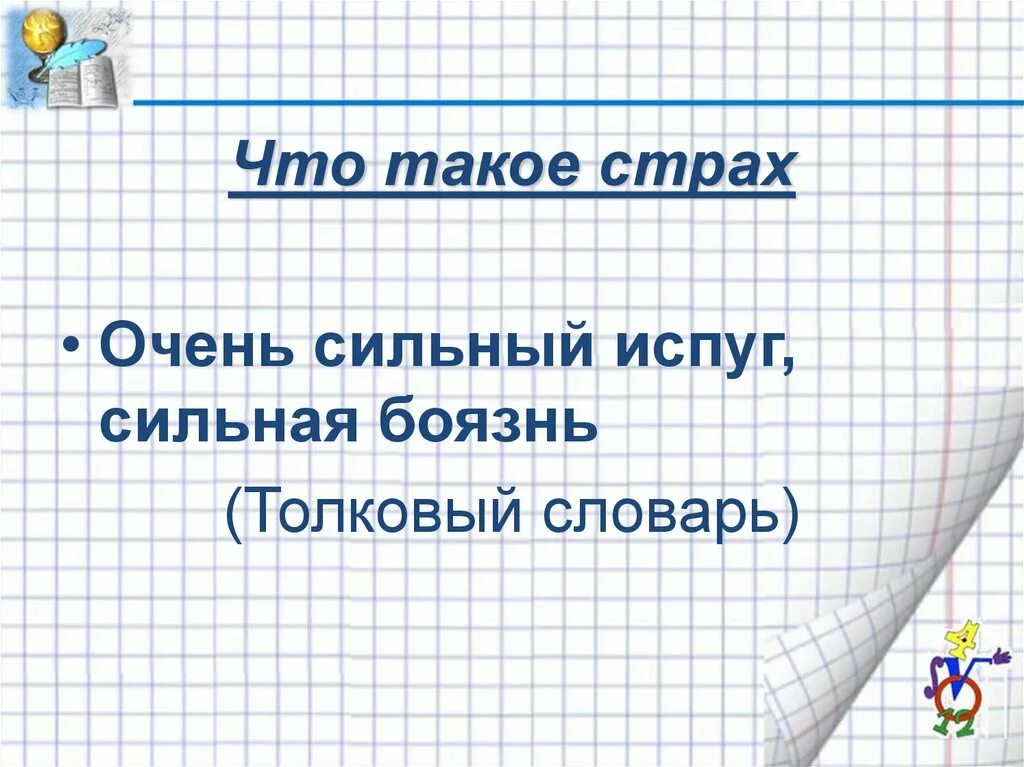 Что такое страх

• Очень сильный испуг, сильная боязнь

(Толковый словарь)